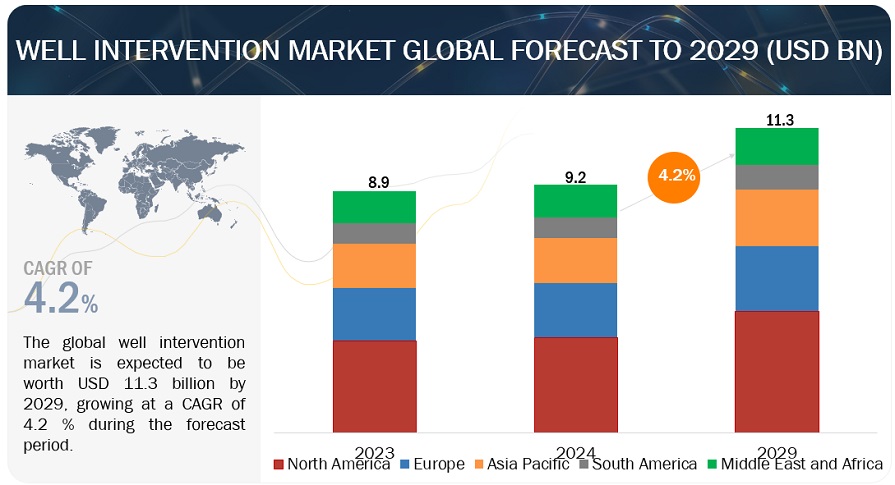 WELL INTERVENTION MARKET GLOBAL FORECAST TO 2029 (USD BN)

CAGR OF
4.2%

The global well intervention market is expected to be worth USD 11.3 billion by 2029, growing at a CAGR of 4.2 % during the forecast period.

8.9
9.2
4.2%
11.3

2023
2024
2029

North America
Europe
Asia Pacific
South America
Middle East and Africa